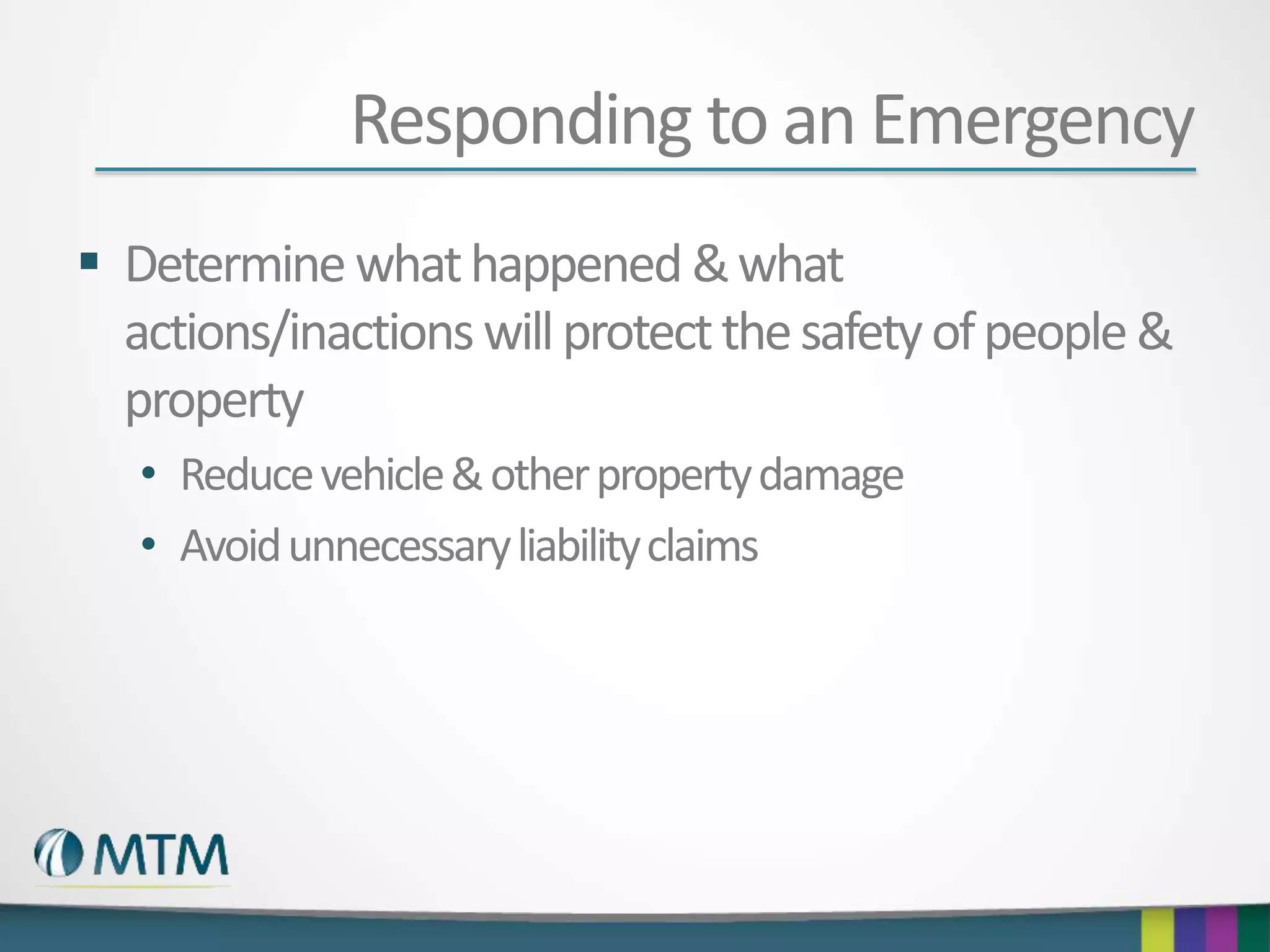 Responding to an Emergency

▪ Determine what happened & what actions/inactions will protect the safety of people & property

• Reduce vehicle & other property damage

• Avoid unnecessary liability claims

MTM